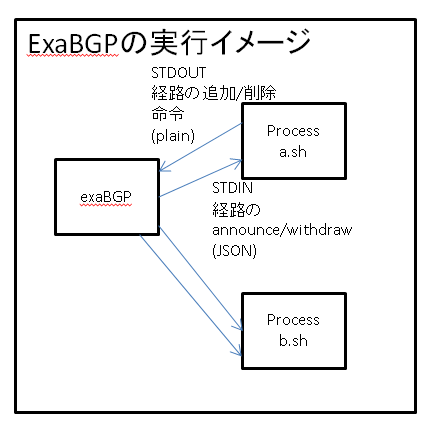 ExaBGPの実行イメージ

STDOUT
経路の追加/削除
命令
(plain)

Process
a.sh

exaBGP

STDIN
経路の
announce/withdraw
(JSON)

Process
b.sh